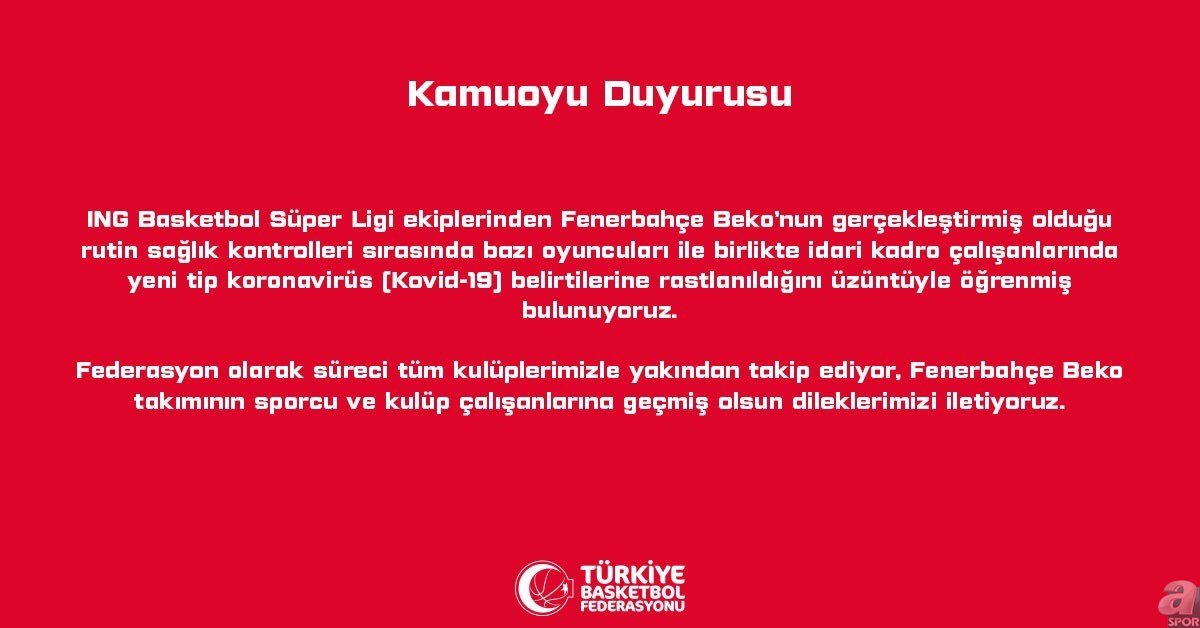 Kamuoyu Duyurusu

ING Basketbol Süper Ligi ekiplerinden Fenerbahçe Beko'nun gerçekleştirmiş olduğu rutin sağlık kontrolleri sırasında bazı oyuncuları ile birlikte idari kadro çalışanlarında yeni tip koronavirüs (Kovid-19) belirtilerine rastlanıldığını üzüntüyle öğrenmiş bulunuyoruz.

Federasyon olarak süreci tüm kulüplerimizle yakından takip ediyor, Fenerbahçe Beko takımının sporcu ve kulüp çalışanlarına geçmiş olsun dileklerimizi iletiyoruz.

TÜRKİYE BASKETBOL FEDERASYONU

a SPOR